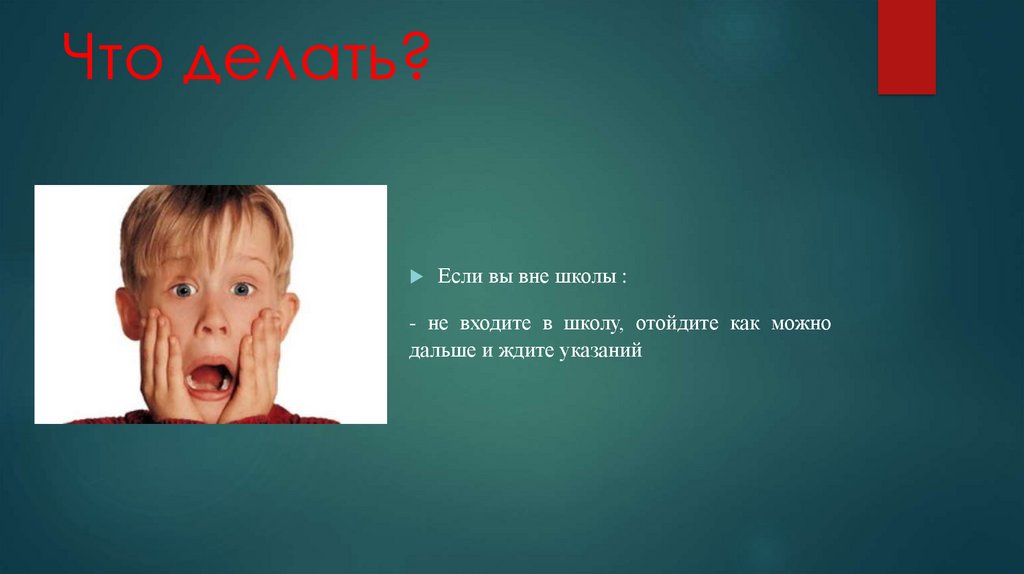 Что делать?

Если вы вне школы :

- не входите в школу, отойдите как можно дальше и ждите указаний